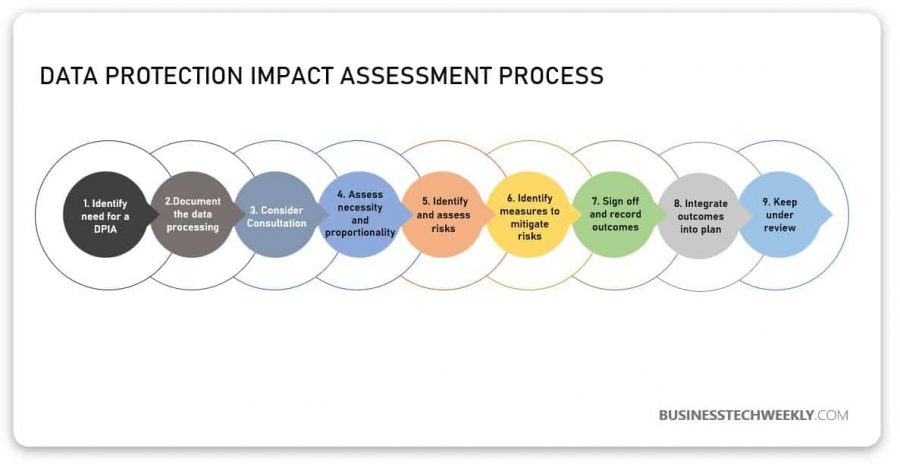 DATA PROTECTION IMPACT ASSESSMENT PROCESS

1. Identify need for a DPIA

2.Document the data processing

3. Consider Consultation

4. Assess necessity and proportionality

5. Identify and assess risks

6. Identify measures to mitigate risks

7. Sign off and record outcomes

8. Integrate outcomes into plan

9. Keep under review

BUSINESSTECHWEEKLY.COM